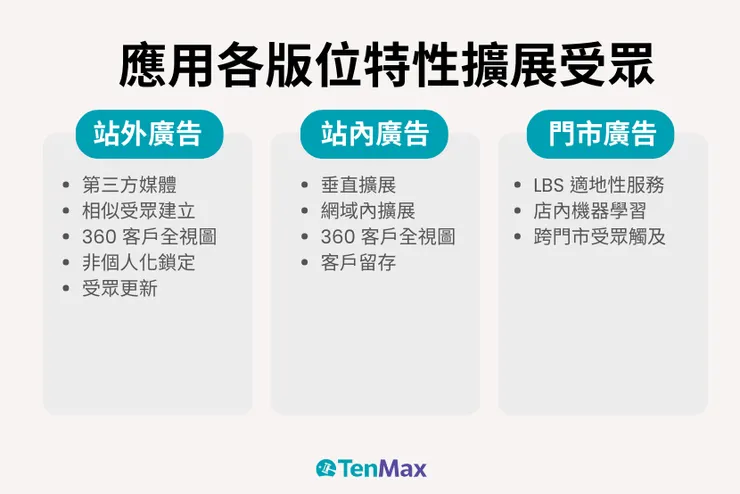 應用各版位特性擴展受眾

站外廣告

- 第三方媒體
- 相似受眾建立
- 360 客戶全視圖
- 非個人化鎖定
- 受眾更新

站內廣告

- 垂直擴展
- 網域內擴展
- 360 客戶全視圖
- 客戶留存

門市廣告

- LBS 適地性服務
- 店內機器學習
- 跨門市受眾觸及

TenMax